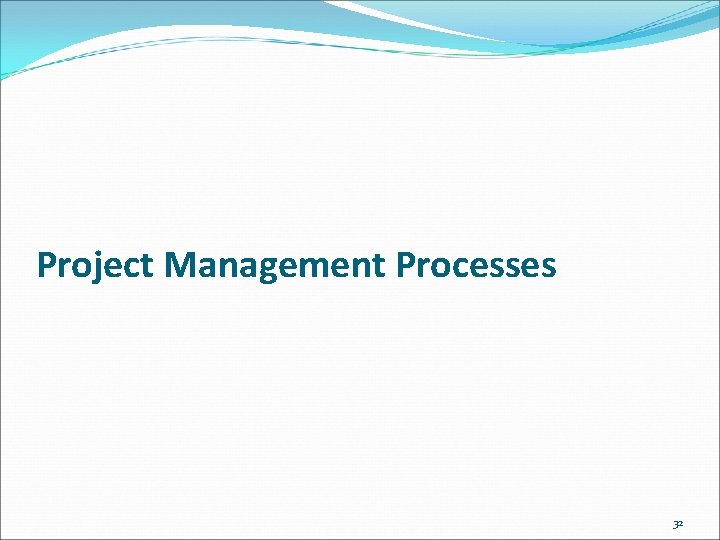 Project Management Processes

32